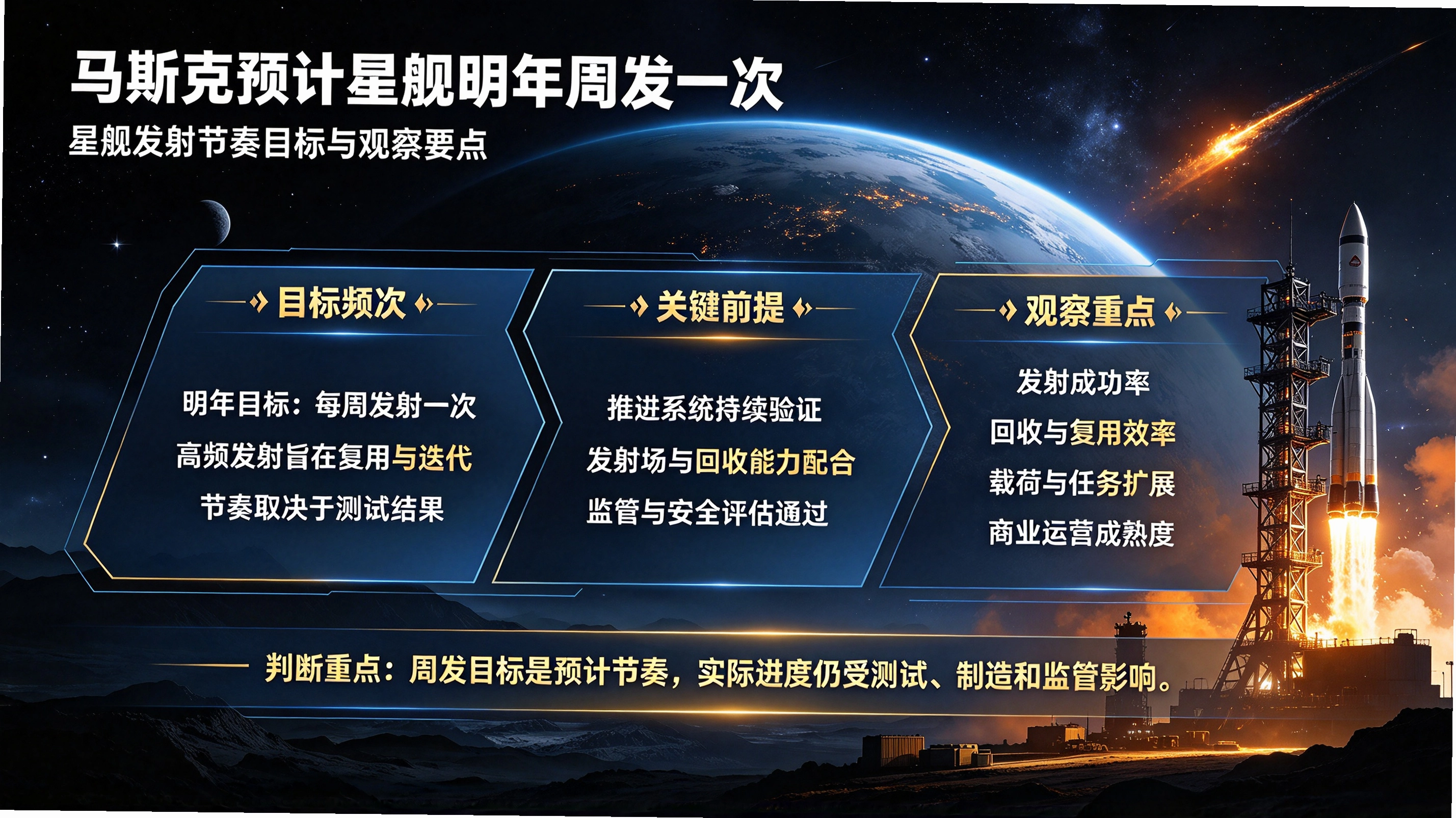 马斯克预计星舰明年周发一次

星舰发射节奏目标与观察要点

目标频次

明年目标：每周发射一次

高频发射旨在复用与迭代

节奏取决于测试结果

关键前提

推进系统持续验证

发射场与回收能力配合

监管与安全评估通过

观察重点

发射成功率

回收与复用效率

载荷与任务扩展

商业运营成熟度

判断重点：周发目标是预计节奏，实际进度仍受测试、制造和监管影响。